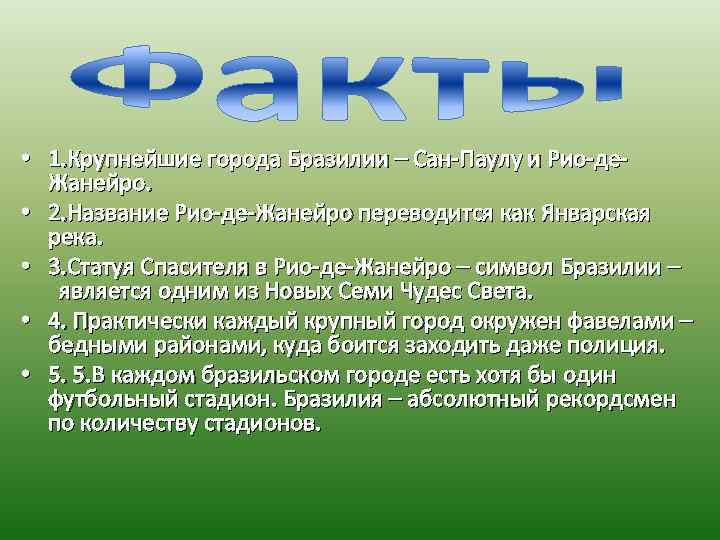 Факты

• 1.Крупнейшие города Бразилии – Сан-Паулу и Рио-де-Жанейро.
• 2.Название Рио-де-Жанейро переводится как Январская река.
• 3.Статуя Спасителя в Рио-де-Жанейро – символ Бразилии – является одним из Новых Семи Чудес Света.
• 4. Практически каждый крупный город окружен фавелами – бедными районами, куда боится заходить даже полиция.
• 5. 5.В каждом бразильском городе есть хотя бы один футбольный стадион. Бразилия – абсолютный рекордсмен по количеству стадионов.